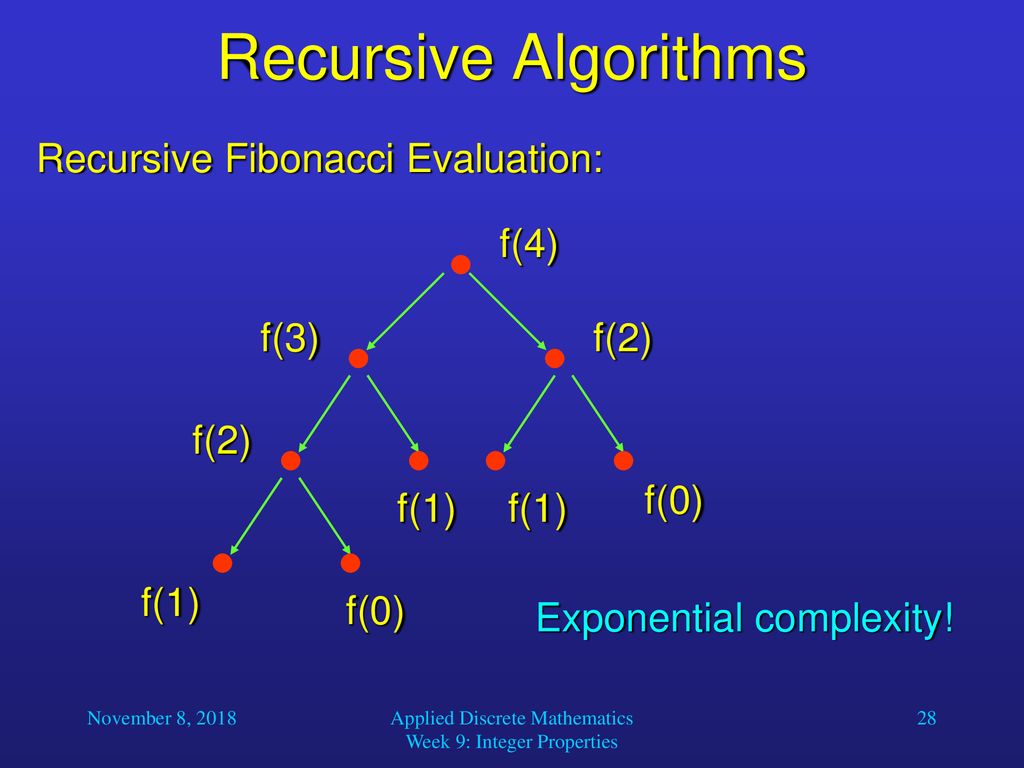 Recursive Algorithms

Recursive Fibonacci Evaluation:

f(4)

f(3)

f(2)

f(2)

f(1)

f(1)

f(0)

f(1)

f(0)

Exponential complexity!

November 8, 2018

Applied Discrete Mathematics
Week 9: Integer Properties

28